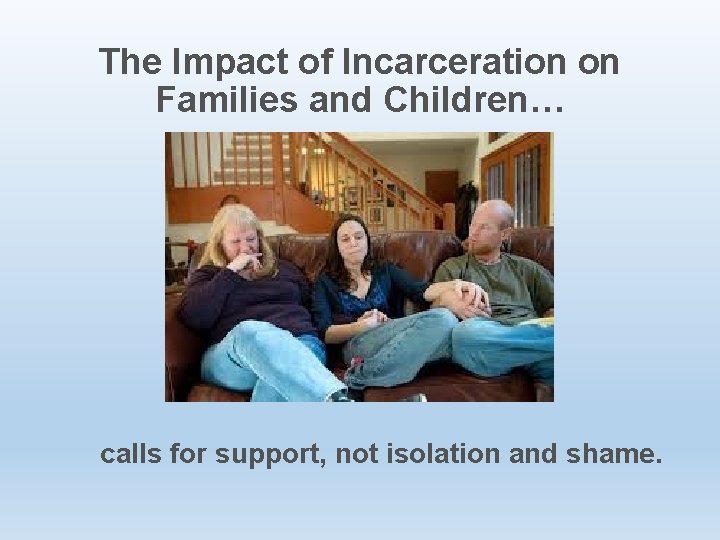 The Impact of Incarceration on Families and Children…

calls for support, not isolation and shame.